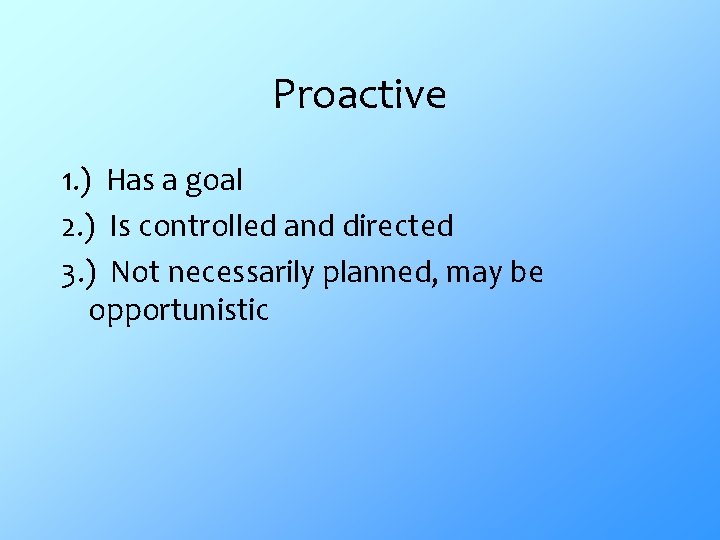 Proactive

1.) Has a goal
2.) Is controlled and directed
3.) Not necessarily planned, may be opportunistic